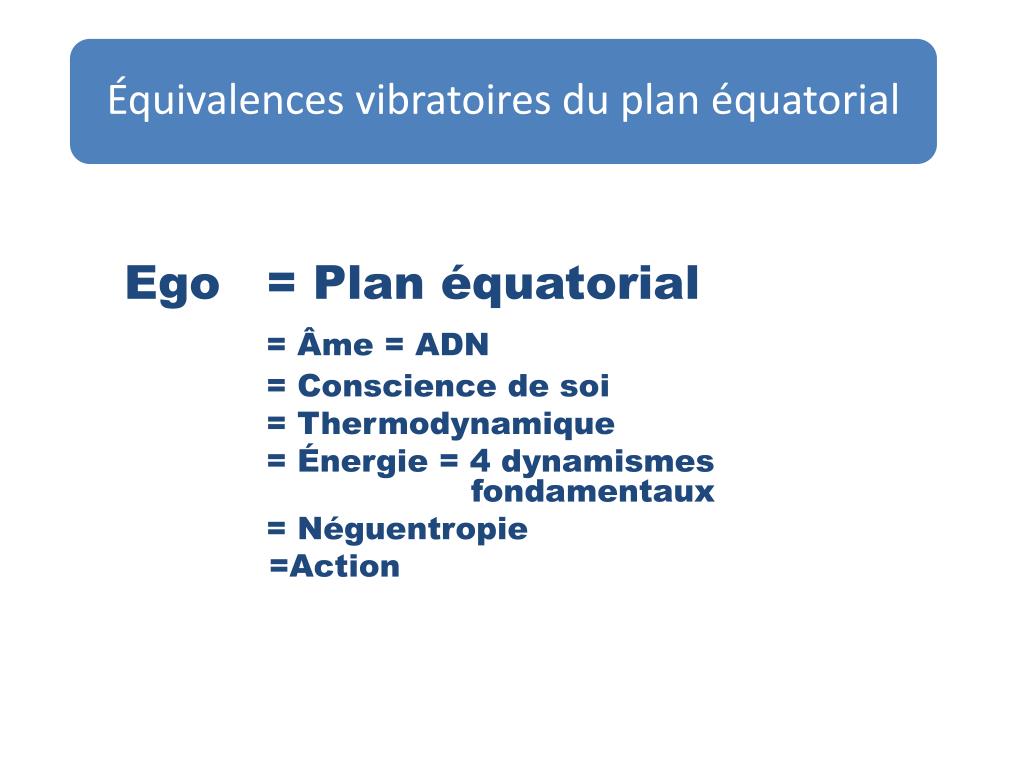 Équivalences vibratoires du plan équatorial

Ego = Plan équatorial
= Âme = ADN
= Conscience de soi
= Thermodynamique
= Énergie = 4 dynamismes fondamentaux
= Néguentropie
=Action